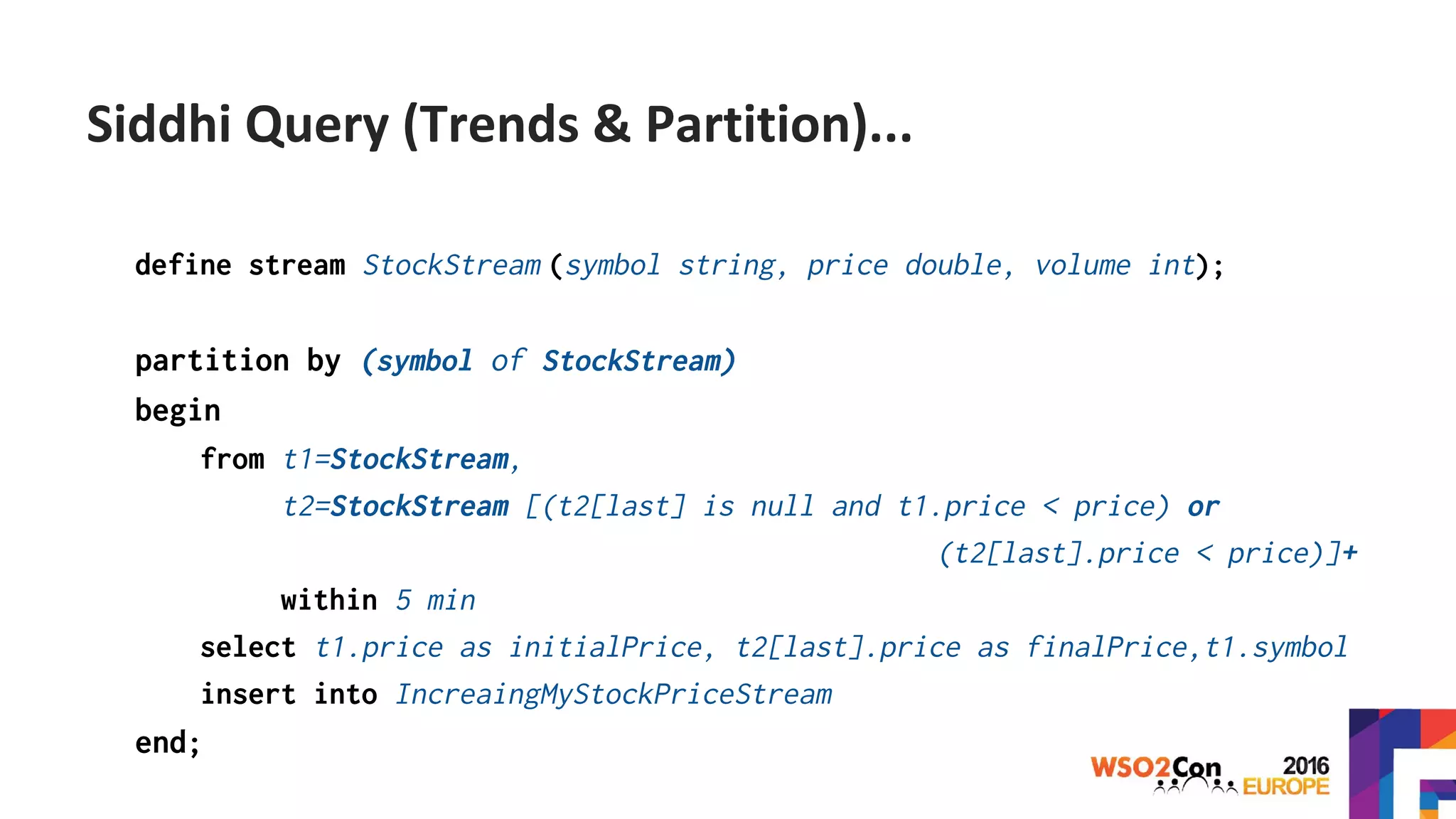 Siddhi Query (Trends & Partition)...

define stream StockStream (symbol string, price double, volume int);

partition by (symbol of StockStream)
begin
from t1=StockStream,
t2=StockStream [(t2[last] is null and t1.price < price) or
(t2[last].price < price)]+
within 5 min
select t1.price as initialPrice, t2[last].price as finalPrice,t1.symbol
insert into IncreaingMyStockPriceStream
end;

WSO2Con 2016 EUROPE